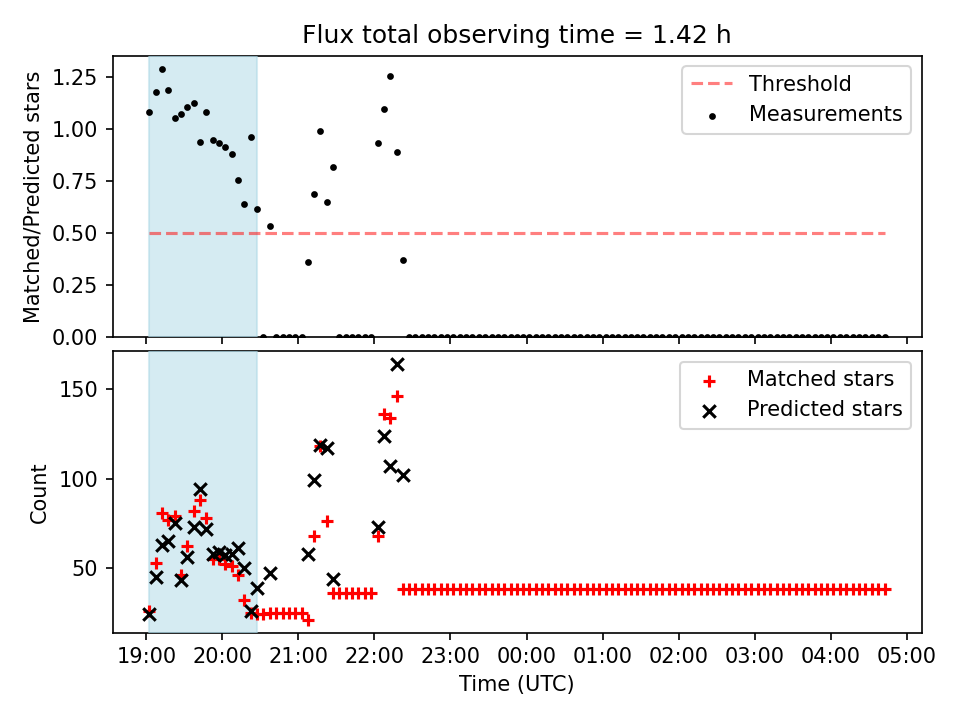 Flux total observing time = 1.42 h

Matched/Predicted stars

1.25
1.00
0.75
0.50
0.25
0.00

Threshold
Measurements

Count

150
100
50

Matched stars
Predicted stars

19:00 20:00 21:00 22:00 23:00 00:00 01:00 02:00 03:00 04:00 05:00

Time (UTC)